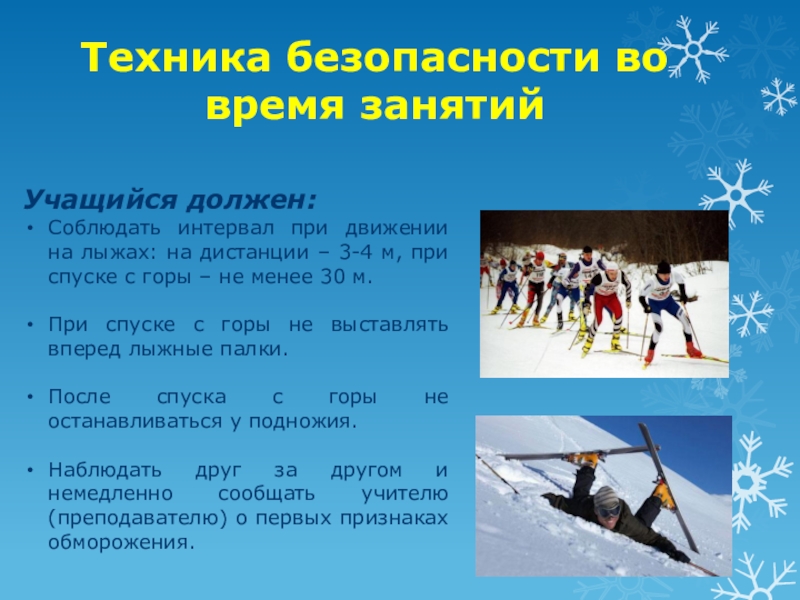 Техника безопасности во время занятий

Учащийся должен:

• Соблюдать интервал при движении на лыжах: на дистанции – 3-4 м, при спуске с горы – не менее 30 м.

• При спуске с горы не выставлять вперед лыжные палки.

• После спуска с горы не останавливаться у подножия.

• Наблюдать друг за другом и немедленно сообщать учителю (преподавателю) о первых признаках обморожения.